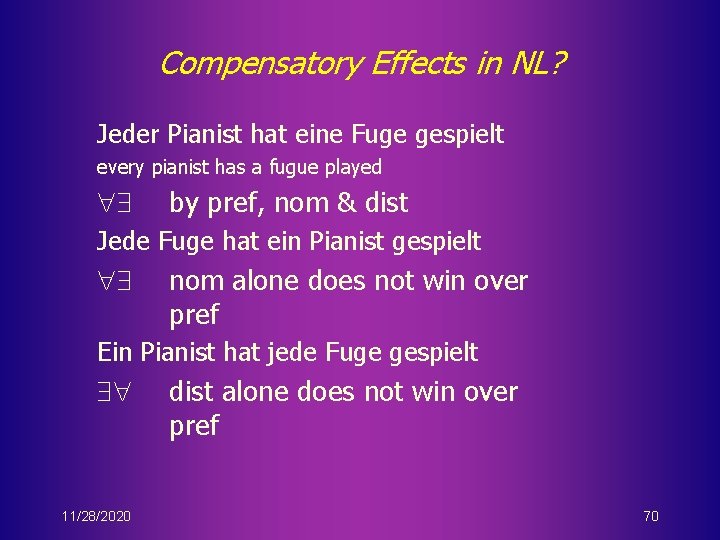 Compensatory Effects in NL?

Jeder Pianist hat eine Fuge gespielt

every pianist has a fugue played

$\forall\exists$ by pref, nom & dist

Jede Fuge hat ein Pianist gespielt

$\forall\exists$ nom alone does not win over pref

Ein Pianist hat jede Fuge gespielt

$\exists\forall$ dist alone does not win over pref

11/28/2020

70